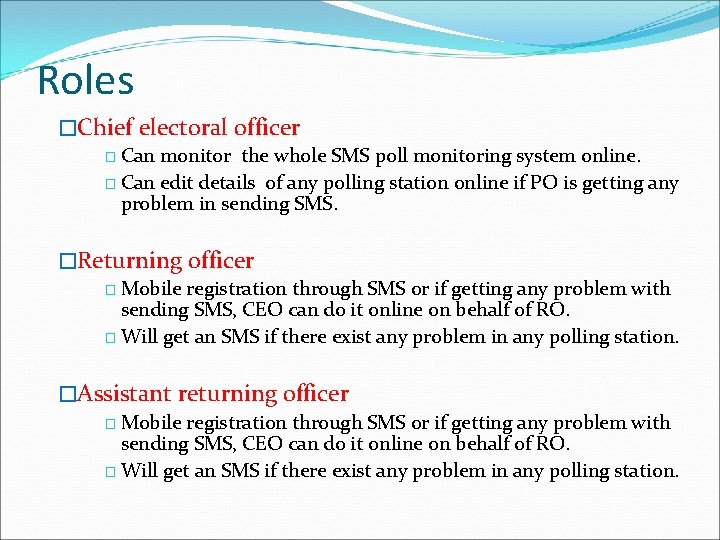 Roles

□Chief electoral officer

□ Can monitor the whole SMS poll monitoring system online.

□ Can edit details of any polling station online if PO is getting any problem in sending SMS.

□Returning officer

□ Mobile registration through SMS or if getting any problem with sending SMS, CEO can do it online on behalf of RO.

□ Will get an SMS if there exist any problem in any polling station.

□Assistant returning officer

□ Mobile registration through SMS or if getting any problem with sending SMS, CEO can do it online on behalf of RO.

□ Will get an SMS if there exist any problem in any polling station.